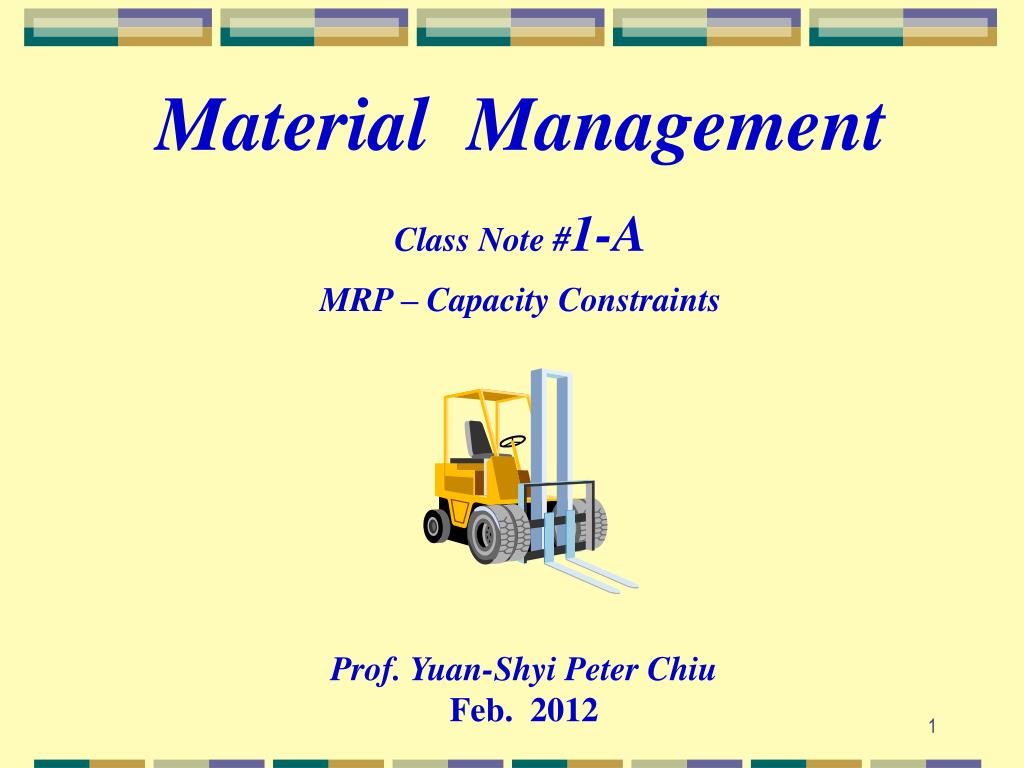 Material Management

Class Note #1-A

MRP – Capacity Constraints

Prof. Yuan-Shyi Peter Chiu
Feb. 2012

1